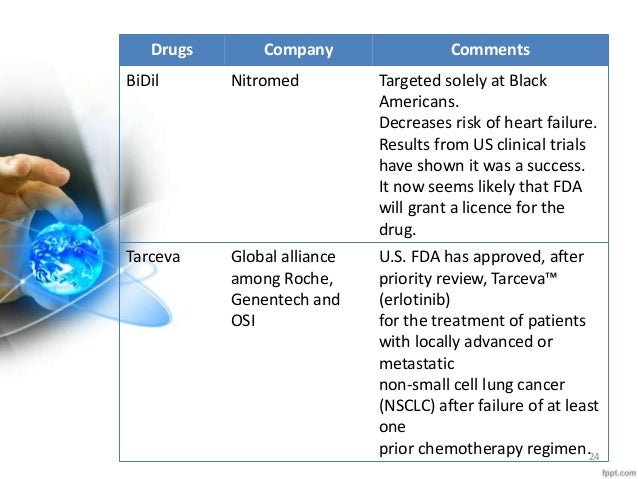 | Drugs | Company | Comments |
|---|---|---|
| BiDil | Nitromed | Targeted solely at Black Americans. Decreases risk of heart failure. Results from US clinical trials have shown it was a success. It now seems likely that FDA will grant a licence for the drug. |
| Tarceva | Global alliance among Roche, Genentech and OSI | U.S. FDA has approved, after priority review, Tarceva™ (erlotinib) for the treatment of patients with locally advanced or metastatic non-small cell lung cancer (NSCLC) after failure of at least one prior chemotherapy regimen. |

24

fppt.com